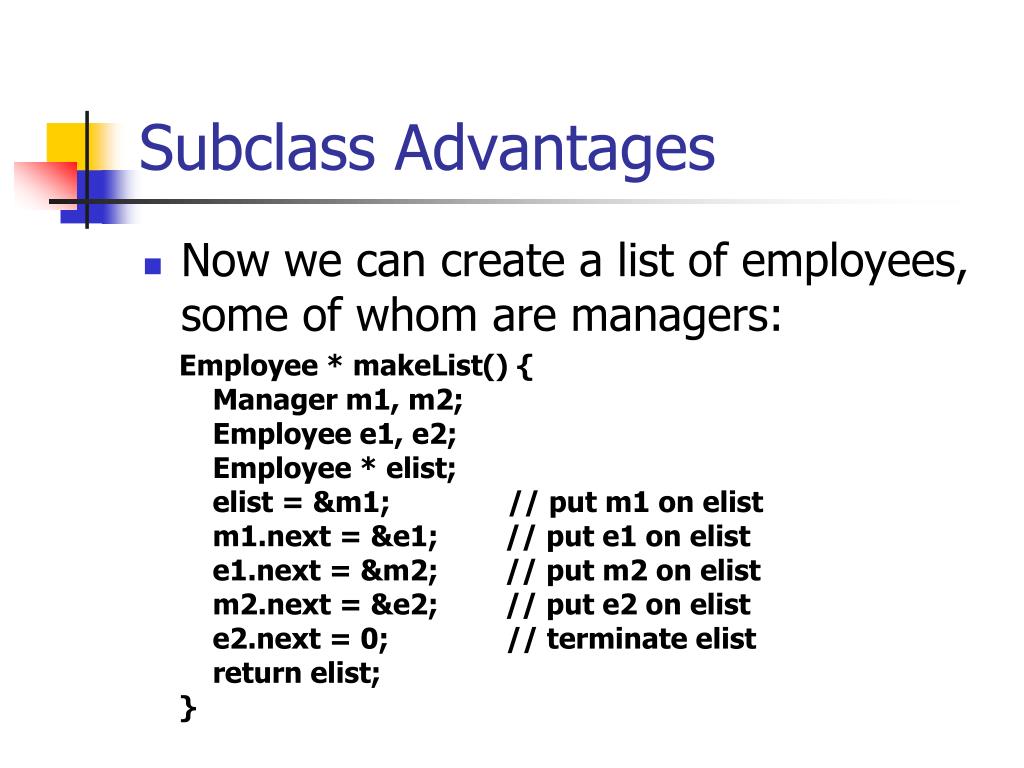 Subclass Advantages

Now we can create a list of employees, some of whom are managers:

Employee * makeList() {
  Manager m1, m2;
  Employee e1, e2;
  Employee * elist;
  elist = &m1;   // put m1 on elist
  m1.next = &e1;   // put e1 on elist
  e1.next = &m2;   // put m2 on elist
  m2.next = &e2;   // put e2 on elist
  e2.next = 0;   // terminate elist
  return elist;
}